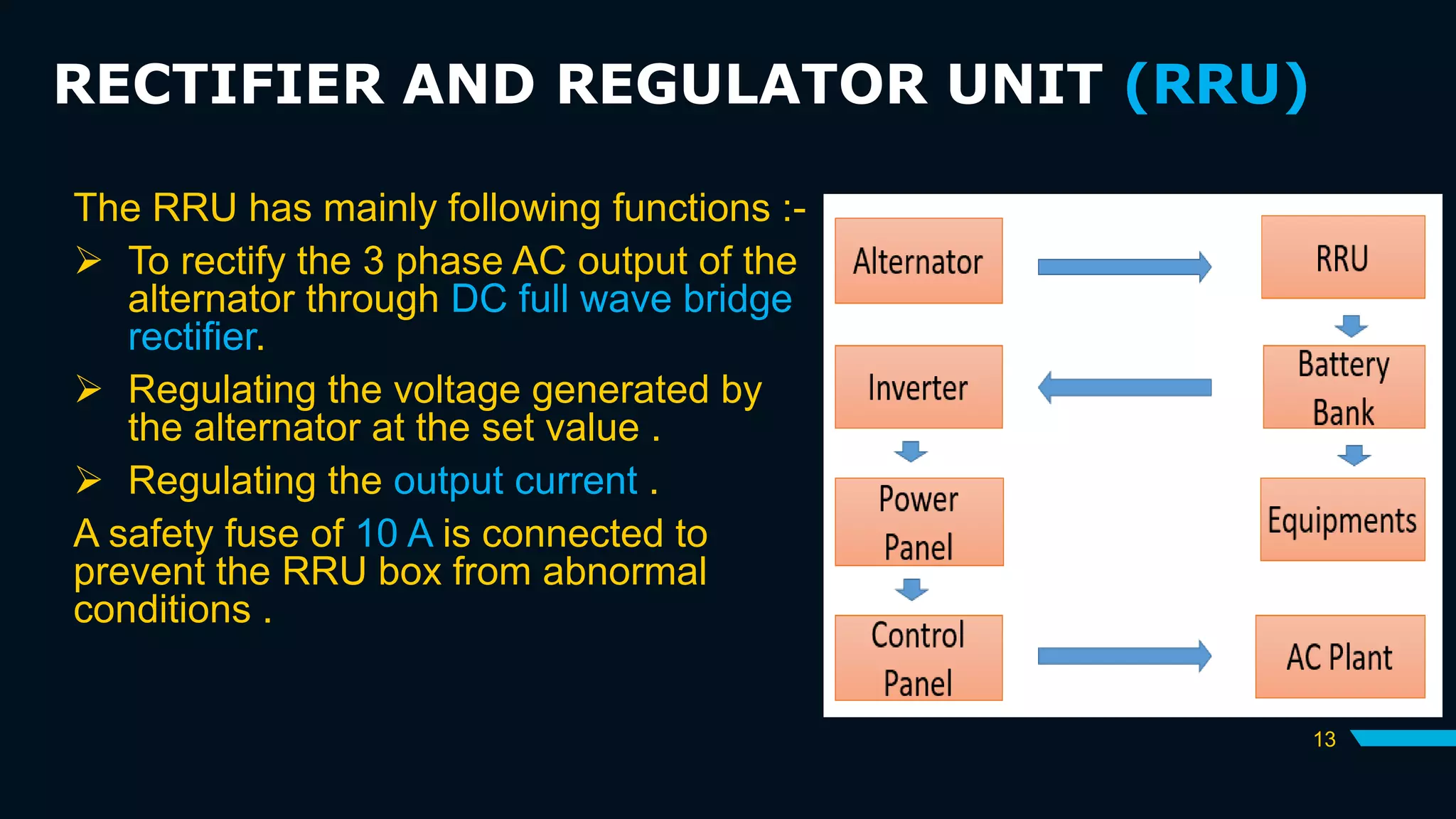 RECTIFIER AND REGULATOR UNIT (RRU)

The RRU has mainly following functions :-

➢ To rectify the 3 phase AC output of the alternator through DC full wave bridge rectifier.

➢ Regulating the voltage generated by the alternator at the set value .

➢ Regulating the output current .

A safety fuse of 10 A is connected to prevent the RRU box from abnormal conditions .

Alternator

RRU

Battery Bank

Inverter

Power Panel

Equipments

Control Panel

AC Plant

13